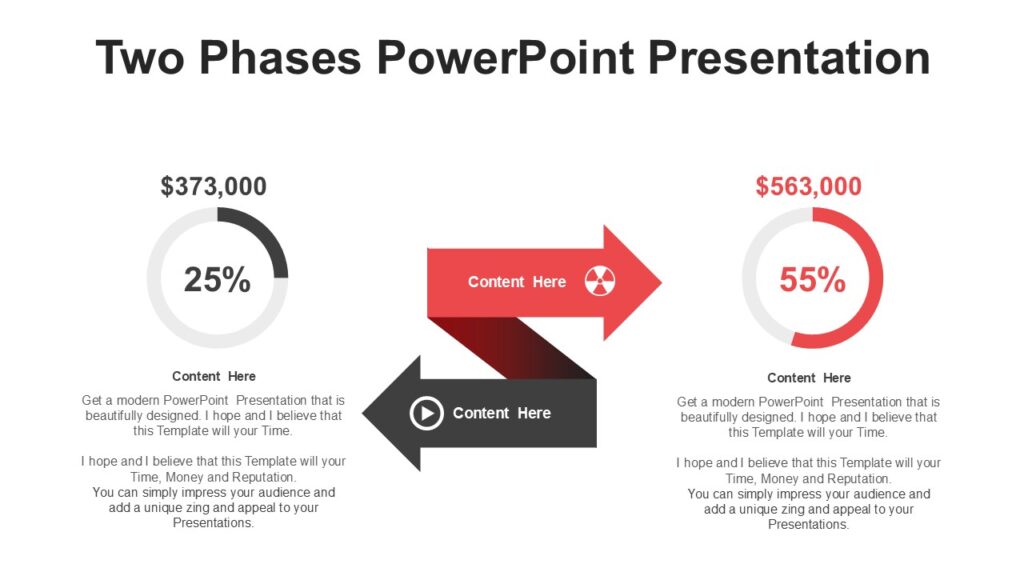 Two Phases PowerPoint Presentation

$373,000

25%

Content Here

Get a modern PowerPoint Presentation that is beautifully designed. I hope and I believe that this Template will your Time.

I hope and I believe that this Template will your Time, Money and Reputation. You can simply impress your audience and add a unique zing and appeal to your Presentations.

Content Here

Content Here

$563,000

55%

Content Here

Get a modern PowerPoint Presentation that is beautifully designed. I hope and I believe that this Template will your Time.

I hope and I believe that this Template will your Time, Money and Reputation. You can simply impress your audience and add a unique zing and appeal to your Presentations.